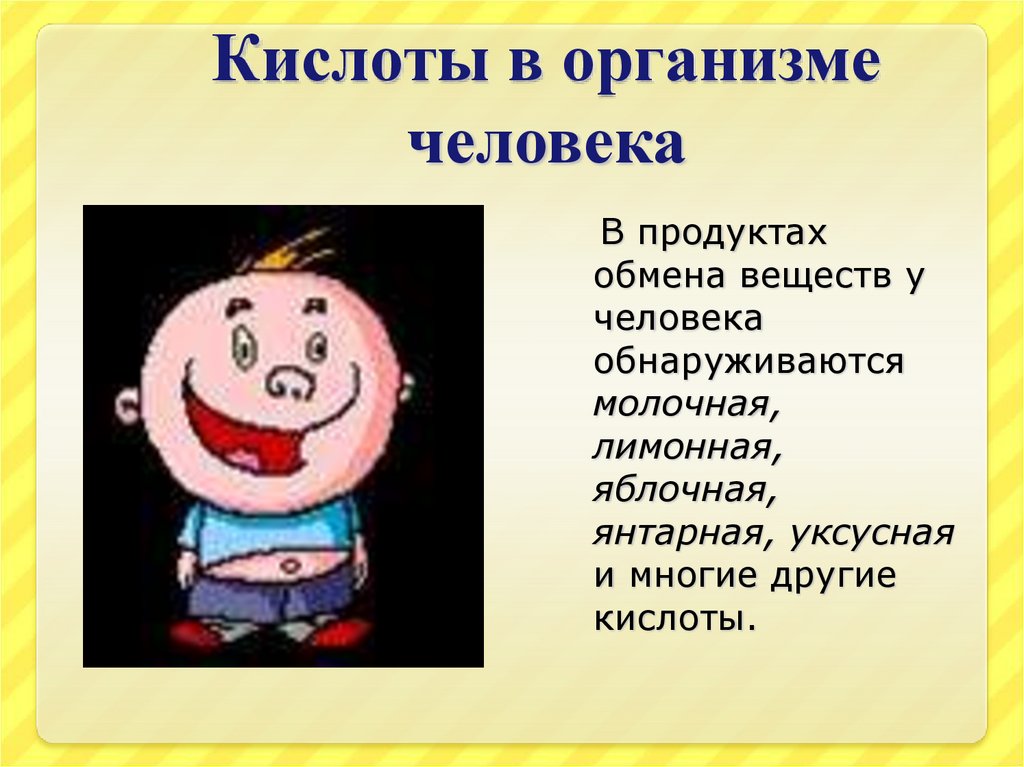 Кислоты в организме человека

В продуктах обмена веществ у человека обнаруживаются молочная, лимонная, яблочная, янтарная, уксусная и многие другие кислоты.